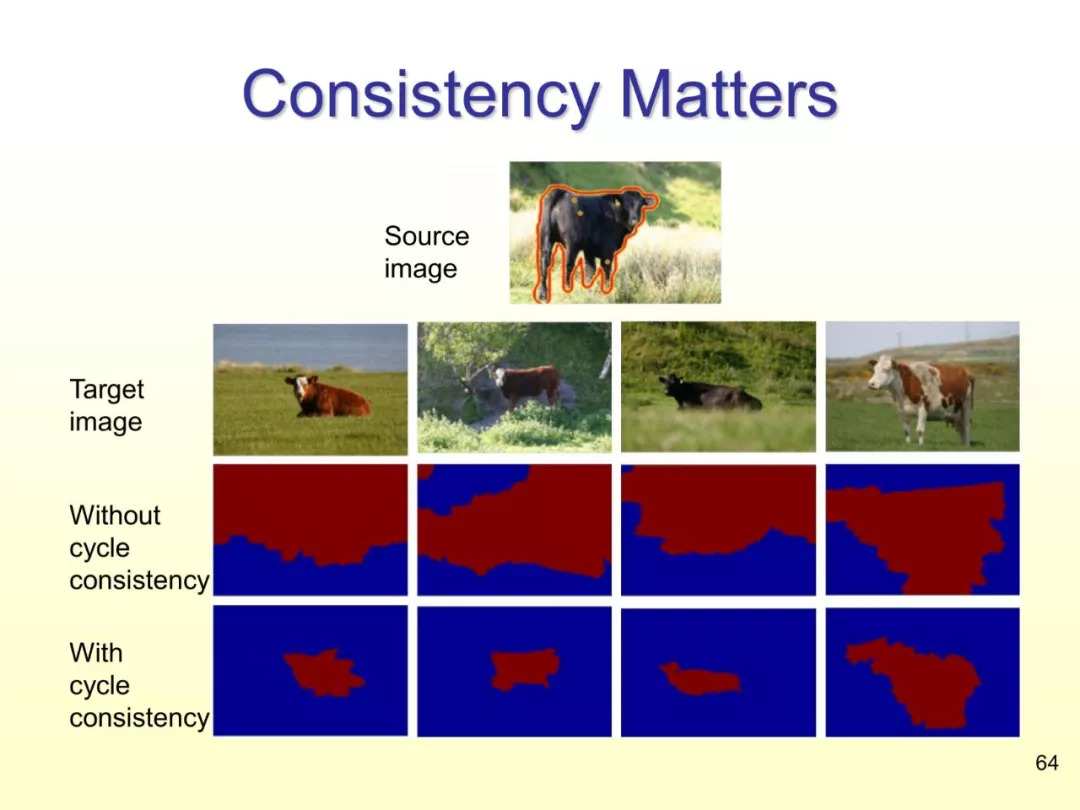 Consistency Matters

Source image

Target image

Without cycle consistency

With cycle consistency

64